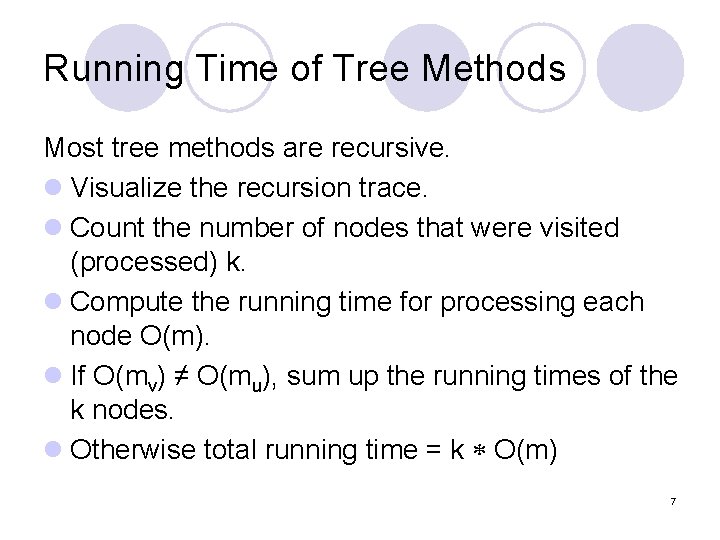 Running Time of Tree Methods

Most tree methods are recursive.

- Visualize the recursion trace.
- Count the number of nodes that were visited (processed) k.
- Compute the running time for processing each node O(m).
- If $O(m_v) \neq O(m_u)$, sum up the running times of the k nodes.
- Otherwise total running time = k $*$ O(m)

7